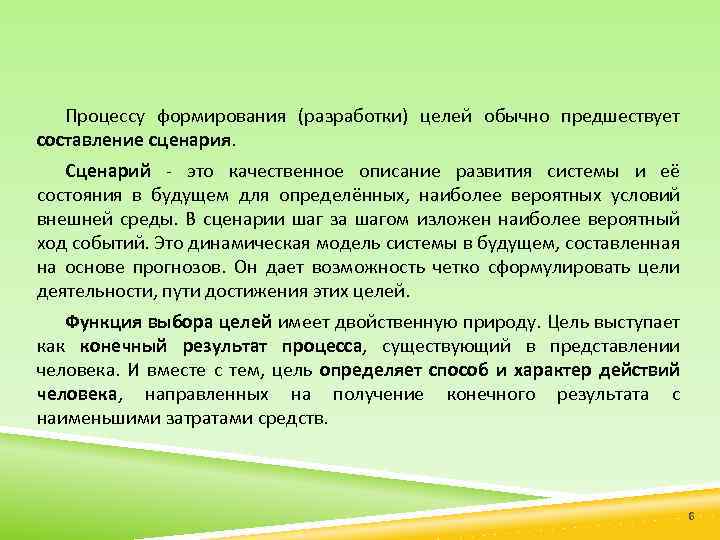 Процессу формирования (разработки) целей обычно предшествует составление сценария.

Сценарий - это качественное описание развития системы и её состояния в будущем для определённых, наиболее вероятных условий внешней среды. В сценарии шаг за шагом изложен наиболее вероятный ход событий. Это динамическая модель системы в будущем, составленная на основе прогнозов. Он дает возможность четко сформулировать цели деятельности, пути достижения этих целей.

Функция выбора целей имеет двойственную природу. Цель выступает как конечный результат процесса, существующий в представлении человека. И вместе с тем, цель определяет способ и характер действий человека, направленных на получение конечного результата с наименьшими затратами средств.

6